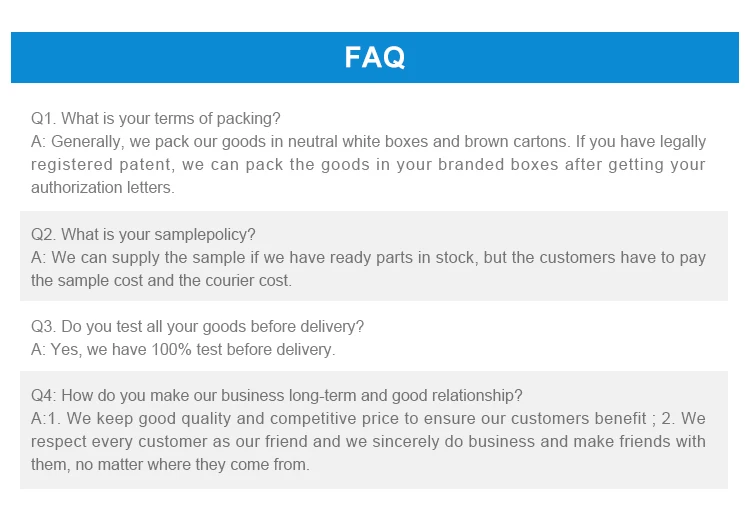 FAQ

Q1. What is your terms of packing?
A: Generally, we pack our goods in neutral white boxes and brown cartons. If you have legally registered patent, we can pack the goods in your branded boxes after getting your authorization letters.

Q2. What is your samplepolicy?
A: We can supply the sample if we have ready parts in stock, but the customers have to pay the sample cost and the courier cost.

Q3. Do you test all your goods before delivery?
A: Yes, we have 100% test before delivery.

Q4: How do you make our business long-term and good relationship?
A:1. We keep good quality and competitive price to ensure our customers benefit ; 2. We respect every customer as our friend and we sincerely do business and make friends with them, no matter where they come from.